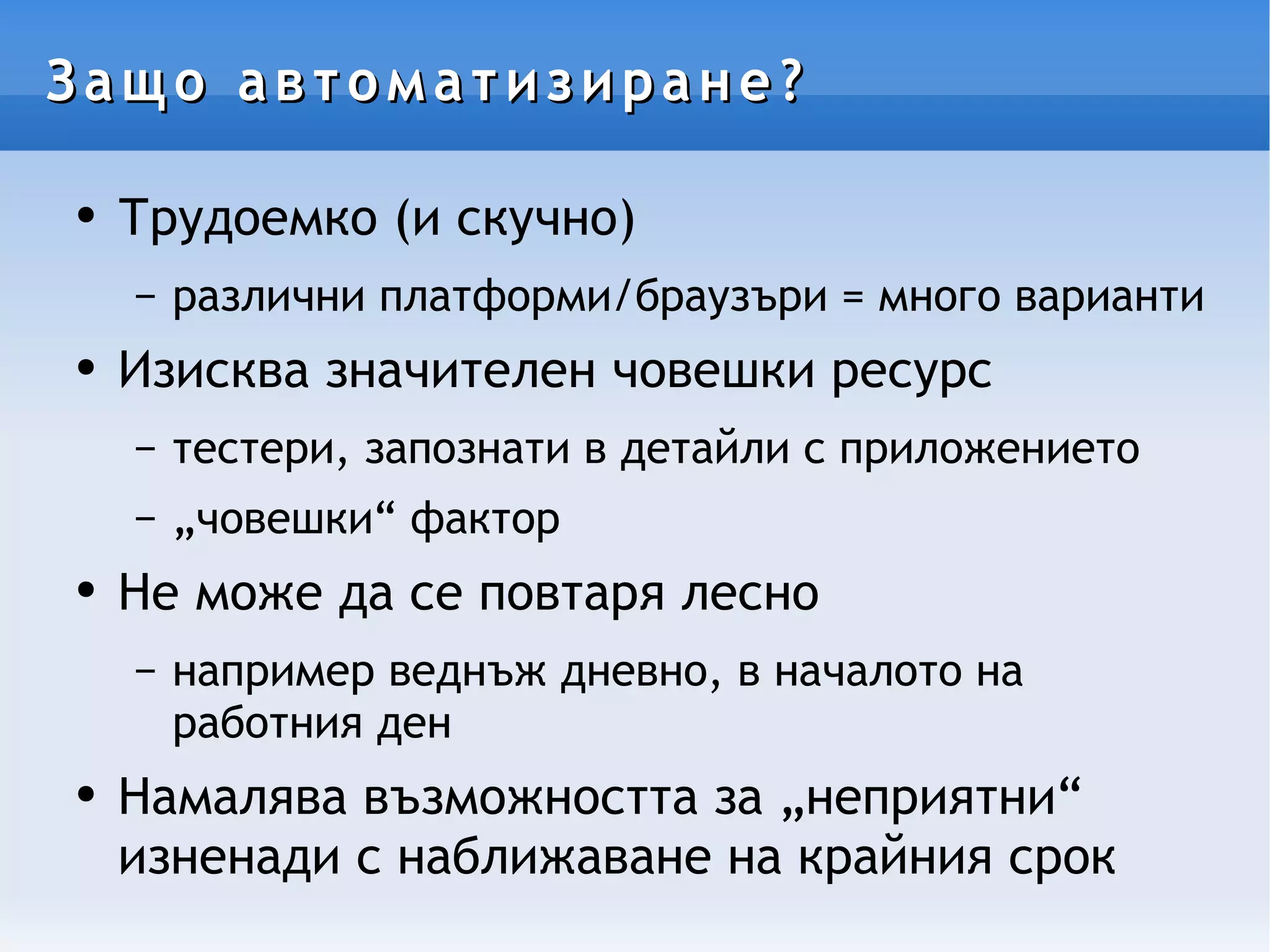 Защо автоматизиране?

• Трудоемко (и скучно)
 – различни платформи/браузъри = много варианти
• Изисква значителен човешки ресурс
 – тестери, запознати в детайли с приложението
 – „човешки“ фактор
• Не може да се повтаря лесно
 – например веднъж дневно, в началото на работния ден
• Намалява възможността за „неприятни“ изненади с наближаване на крайния срок